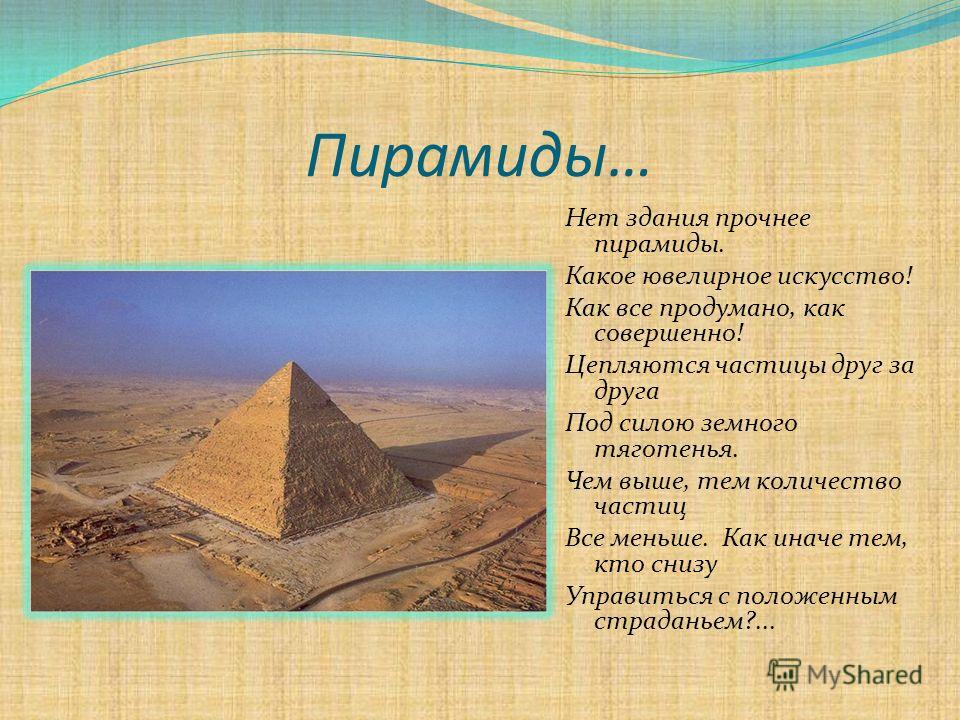 Пирамиды…

Нет здания прочнее пирамиды.

Какое ювелирное искусство!

Как все продумано, как совершенно!

Цепляются частицы друг за друга

Под силою земного тяготенья.

Чем выше, тем количество частиц

Все меньше. Как иначе тем, кто снизу

Управиться с положенным страданьем?...

MyShared